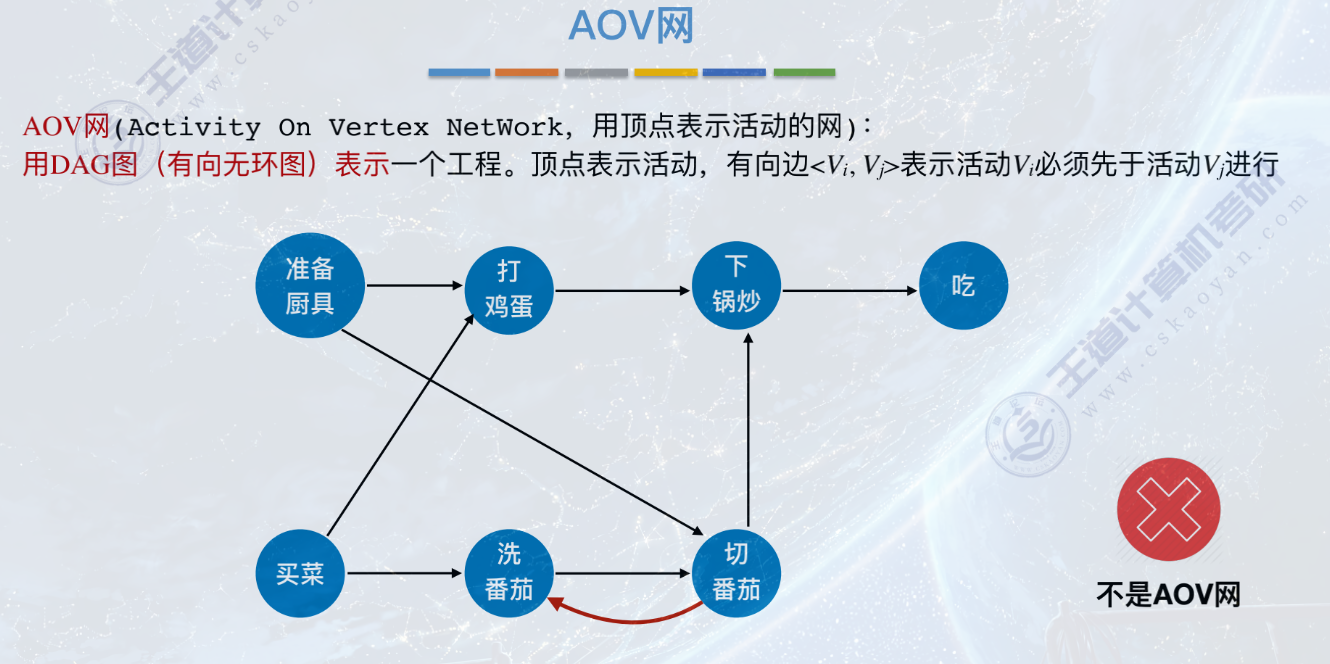 AOV网

AOV网(Activity On Vertex NetWork，用顶点表示活动的网)：
用DAG图（有向无环图）表示一个工程。顶点表示活动，有向边$<V_i, V_j>$表示活动$V_i$必须先于活动$V_j$进行

准备厨具
打鸡蛋
下锅炒
吃
买菜
洗番茄
切番茄

不是AOV网

王道计算机考研 www.cskaoyan.com